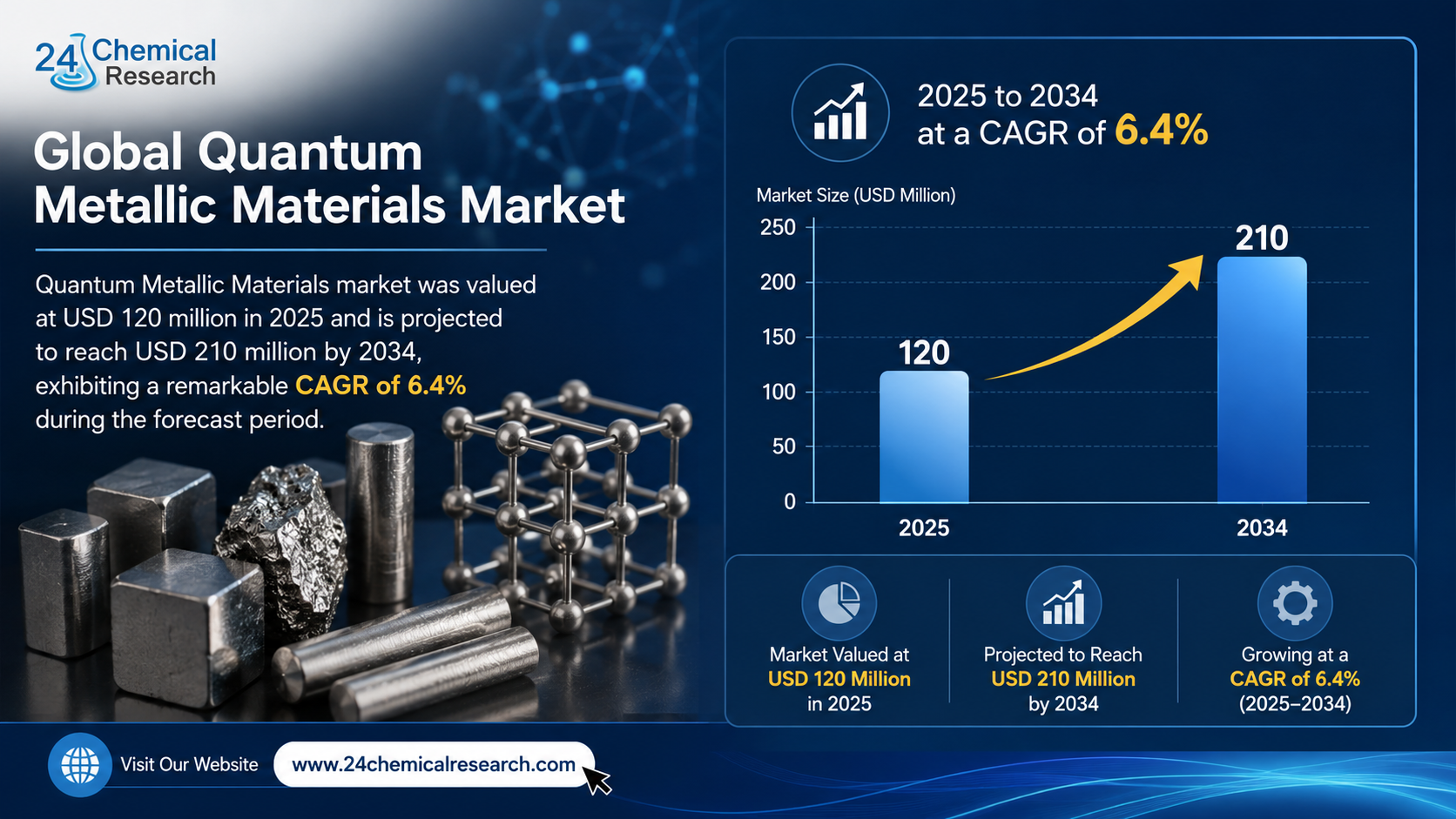 24 Chemical Research

Global Quantum Metallic Materials Market

Quantum Metallic Materials market was valued at USD 120 million in 2025 and is projected to reach USD 210 million by 2034, exhibiting a remarkable CAGR of 6.4% during the forecast period.

2025 to 2034 at a CAGR of 6.4%

Market Size (USD Million)

250
200
150
100
50
0

120
210

2025
2034

Market Valued at USD 120 Million in 2025

Projected to Reach USD 210 Million by 2034

Growing at a CAGR of 6.4% (2025–2034)

Visit Our Website www.24chemicalresearch.com